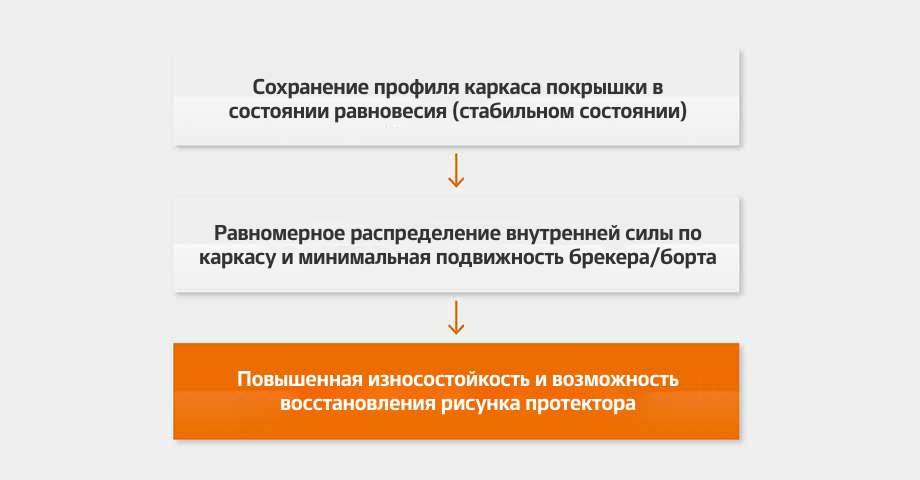 Сохранение профиля каркаса покрышки в состоянии равновесия (стабильном состоянии)

Равномерное распределение внутренней силы по каркасу и минимальная подвижность брекера/борта

Повышенная износостойкость и возможность восстановления рисунка протектора